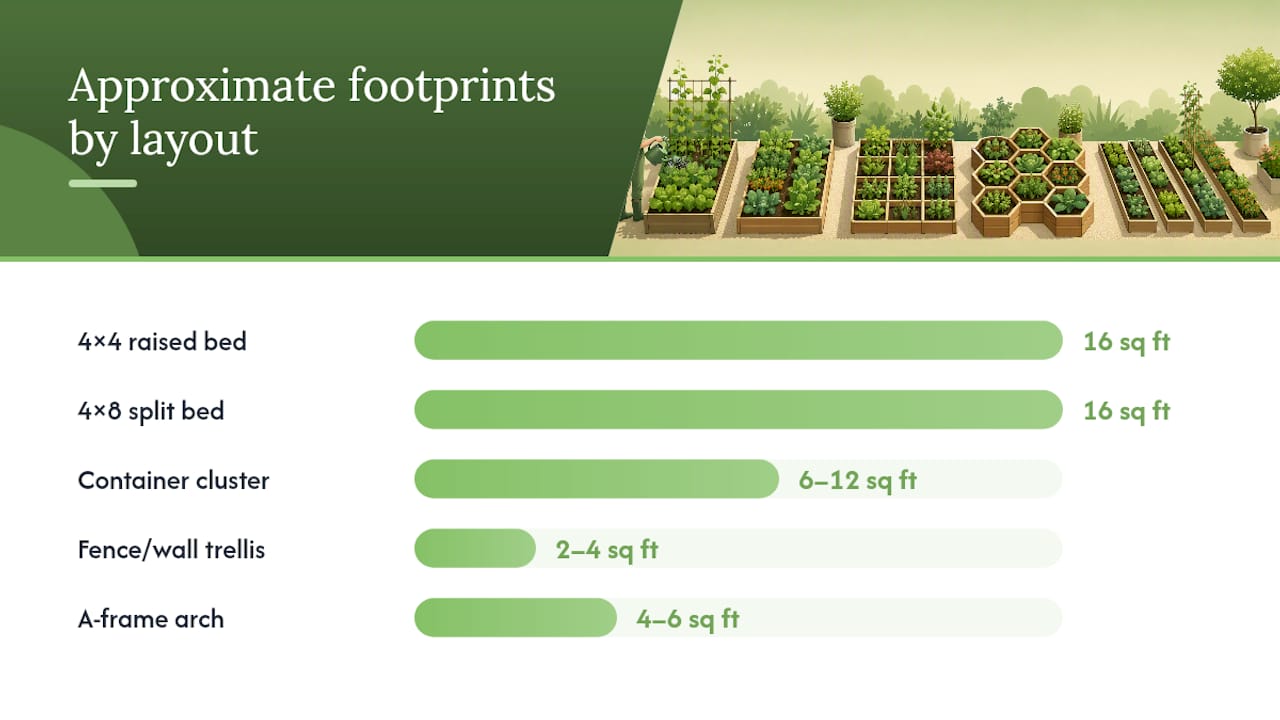 Approximate footprints by layout

4×4 raised bed 16 sq ft
4×8 split bed 16 sq ft
Container cluster 6–12 sq ft
Fence/wall trellis 2–4 sq ft
A-frame arch 4–6 sq ft